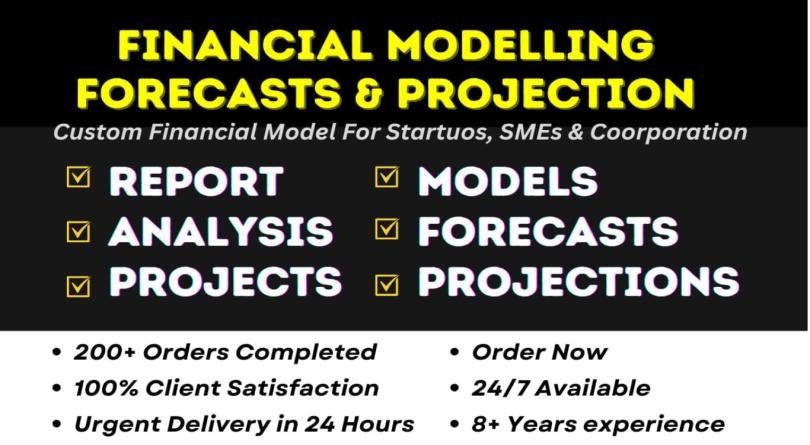 FINANCIAL MODELLING
FORECASTS & PROJECTION

Custom Financial Model For Startuos, SMEs & Coorporation

☑ REPORT
☑ ANALYSIS
☑ PROJECTS

☑ MODELS
☑ FORECASTS
☑ PROJECTIONS

• 200+ Orders Completed
• 100% Client Satisfaction
• Urgent Delivery in 24 Hours

• Order Now
• 24/7 Available
• 8+ Years experience